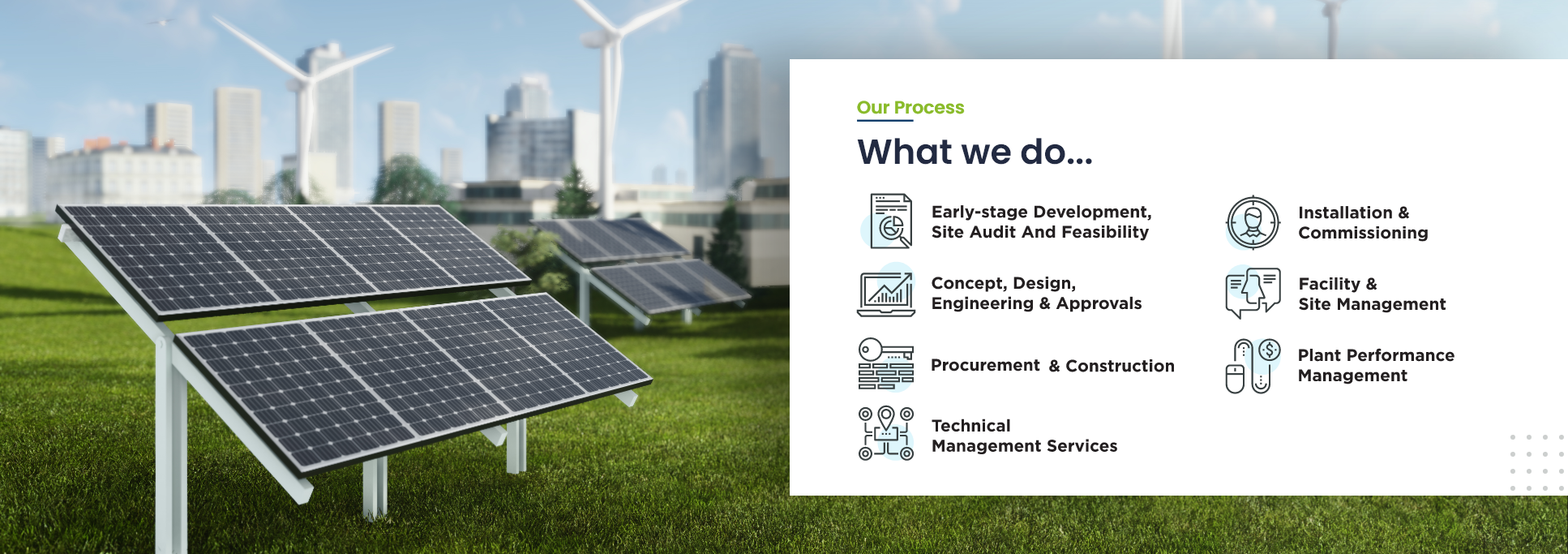 Our Process

What we do...

Early-stage Development, Site Audit And Feasibility

Concept, Design, Engineering & Approvals

Procurement & Construction

Technical Management Services

Installation & Commissioning

Facility & Site Management

Plant Performance Management